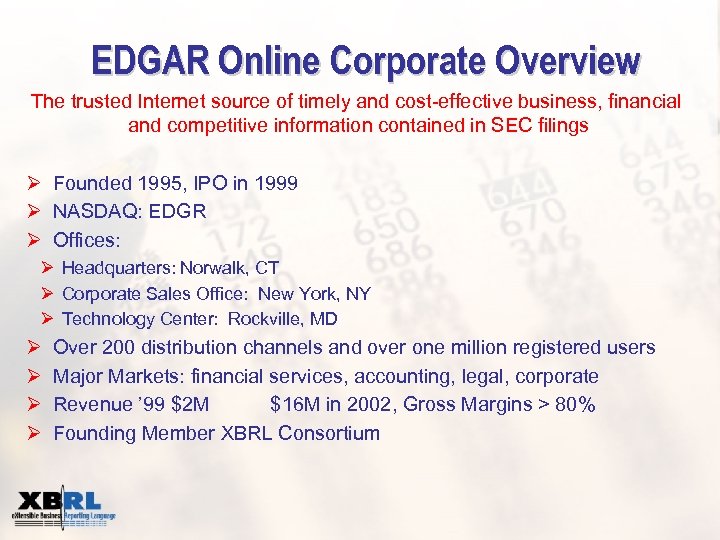 EDGAR Online Corporate Overview

The trusted Internet source of timely and cost-effective business, financial and competitive information contained in SEC filings

➢ Founded 1995, IPO in 1999
➢ NASDAQ: EDGR
➢ Offices:
➢ Headquarters: Norwalk, CT
➢ Corporate Sales Office: New York, NY
➢ Technology Center: Rockville, MD
➢ Over 200 distribution channels and over one million registered users
➢ Major Markets: financial services, accounting, legal, corporate
➢ Revenue '99 $2M $16M in 2002, Gross Margins > 80%
➢ Founding Member XBRL Consortium

XBRL
eXtensible Business Reporting Language